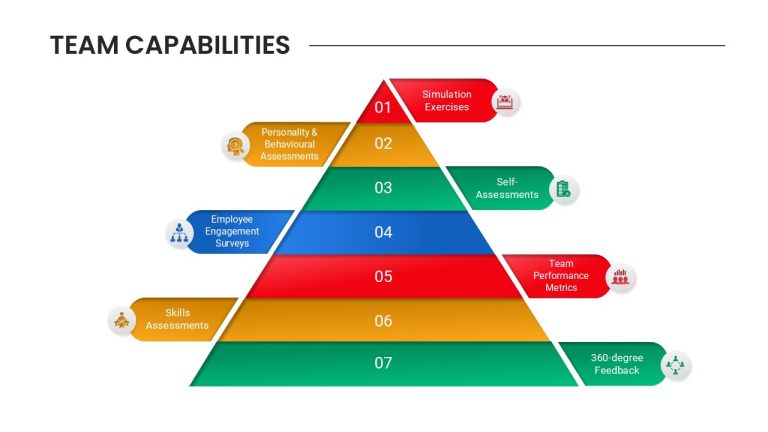 TEAM CAPABILITIES

01
Simulation Exercises

02
Personality & Behavioural Assessments

03
Self-Assessments

04
Employee Engagement Surveys

05
Team Performance Metrics

06
Skills Assessments

07
360-degree Feedback